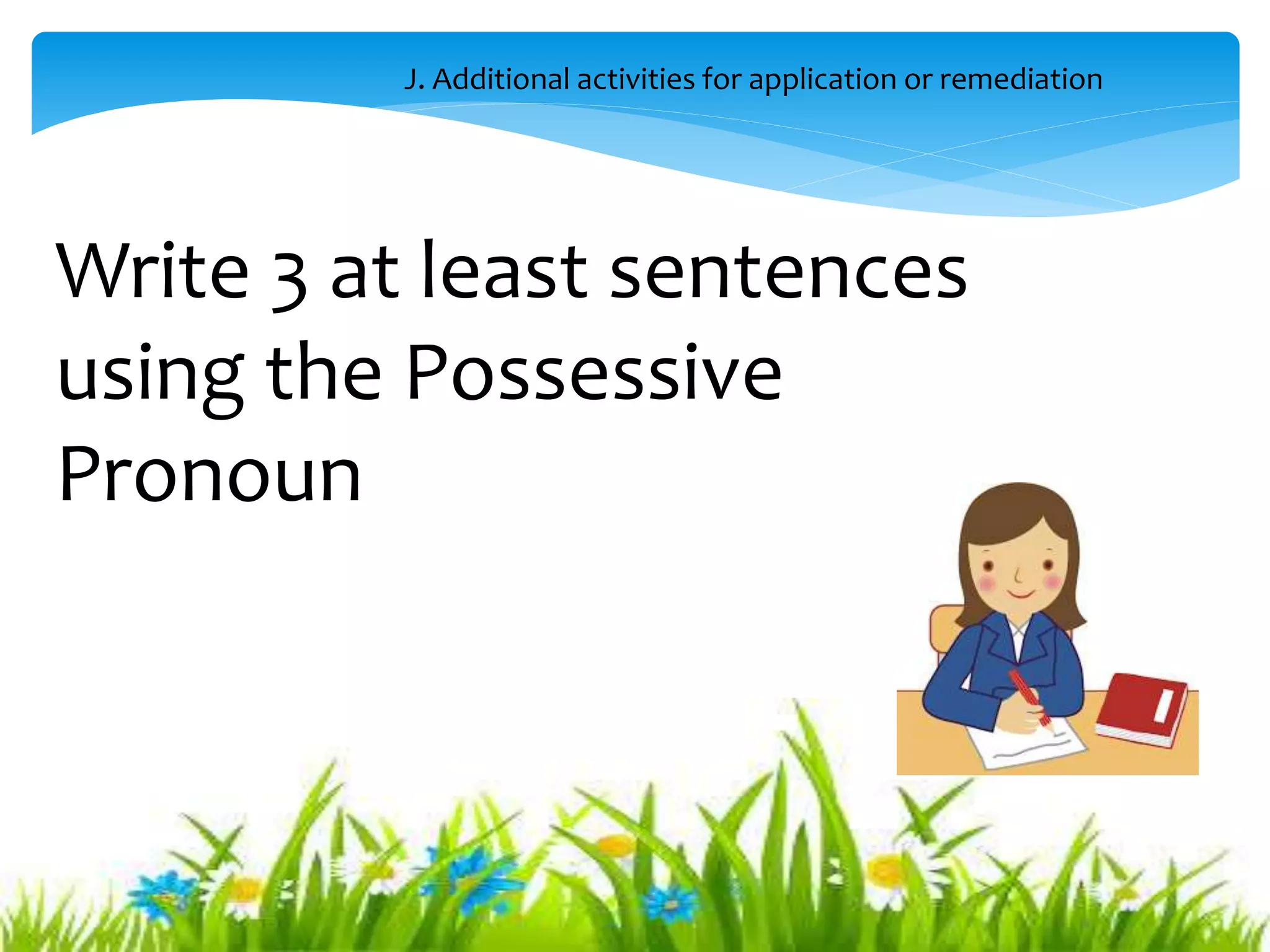 J. Additional activities for application or remediation

Write 3 at least sentences using the Possessive Pronoun